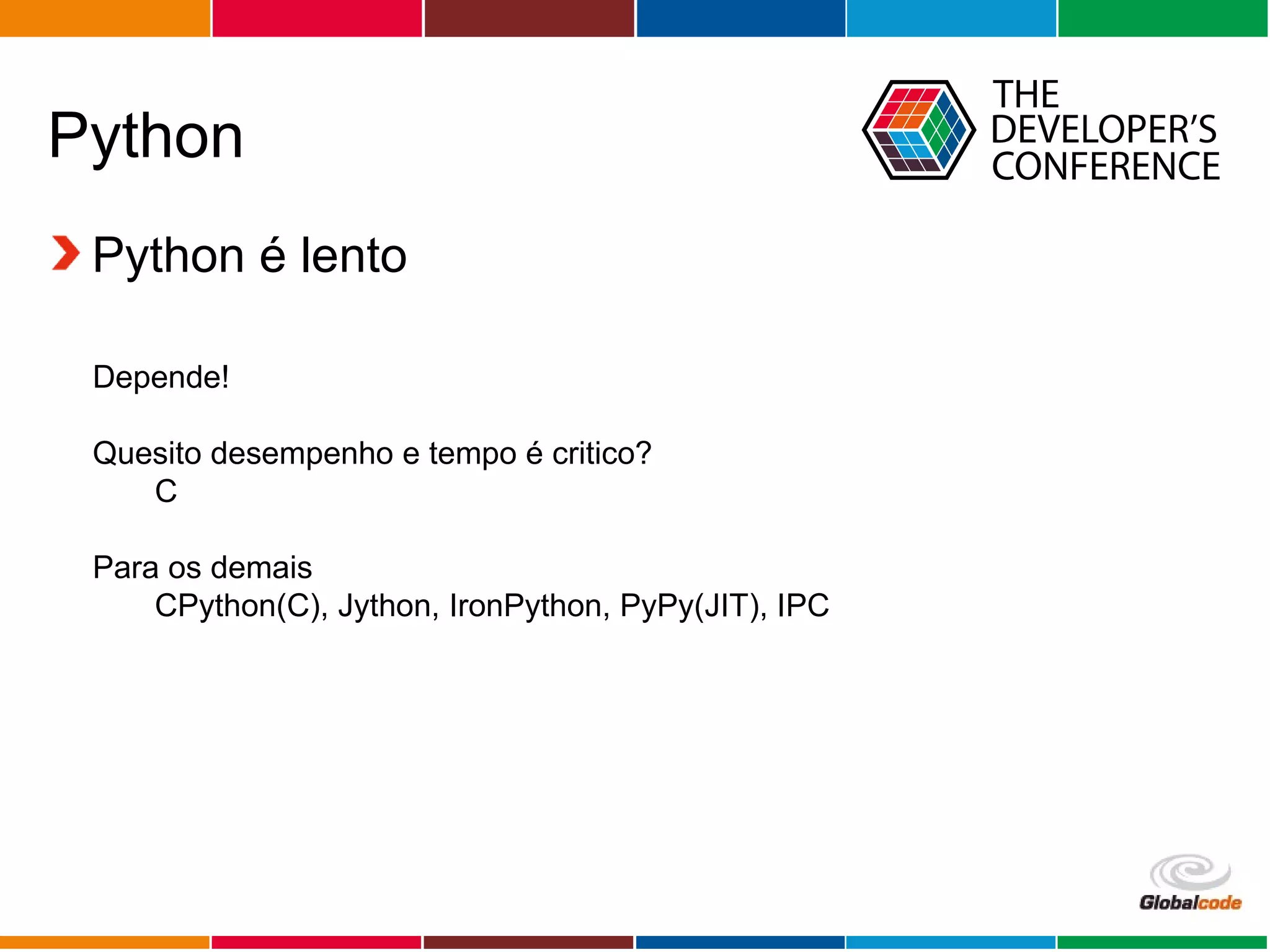 Python

THE DEVELOPER'S CONFERENCE

Python é lento

Depende!

Quesito desempenho e tempo é critico?
C

Para os demais
CPython(C), Jython, IronPython, PyPy(JIT), IPC

Globalcode